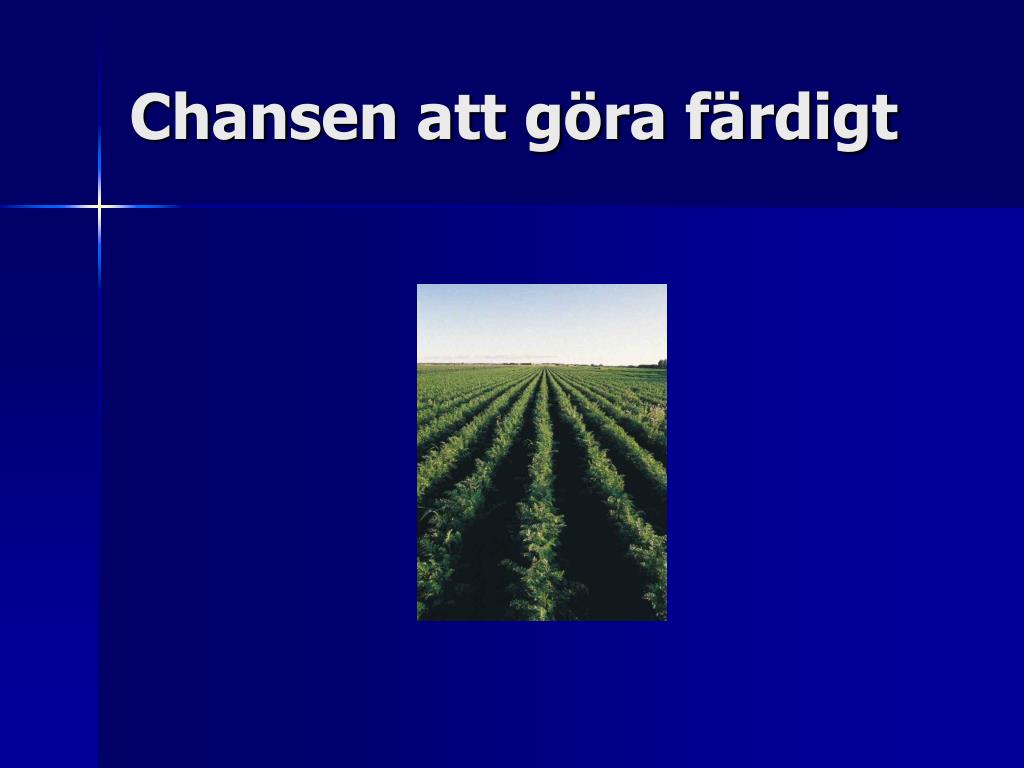 Chansen att göra färdigt